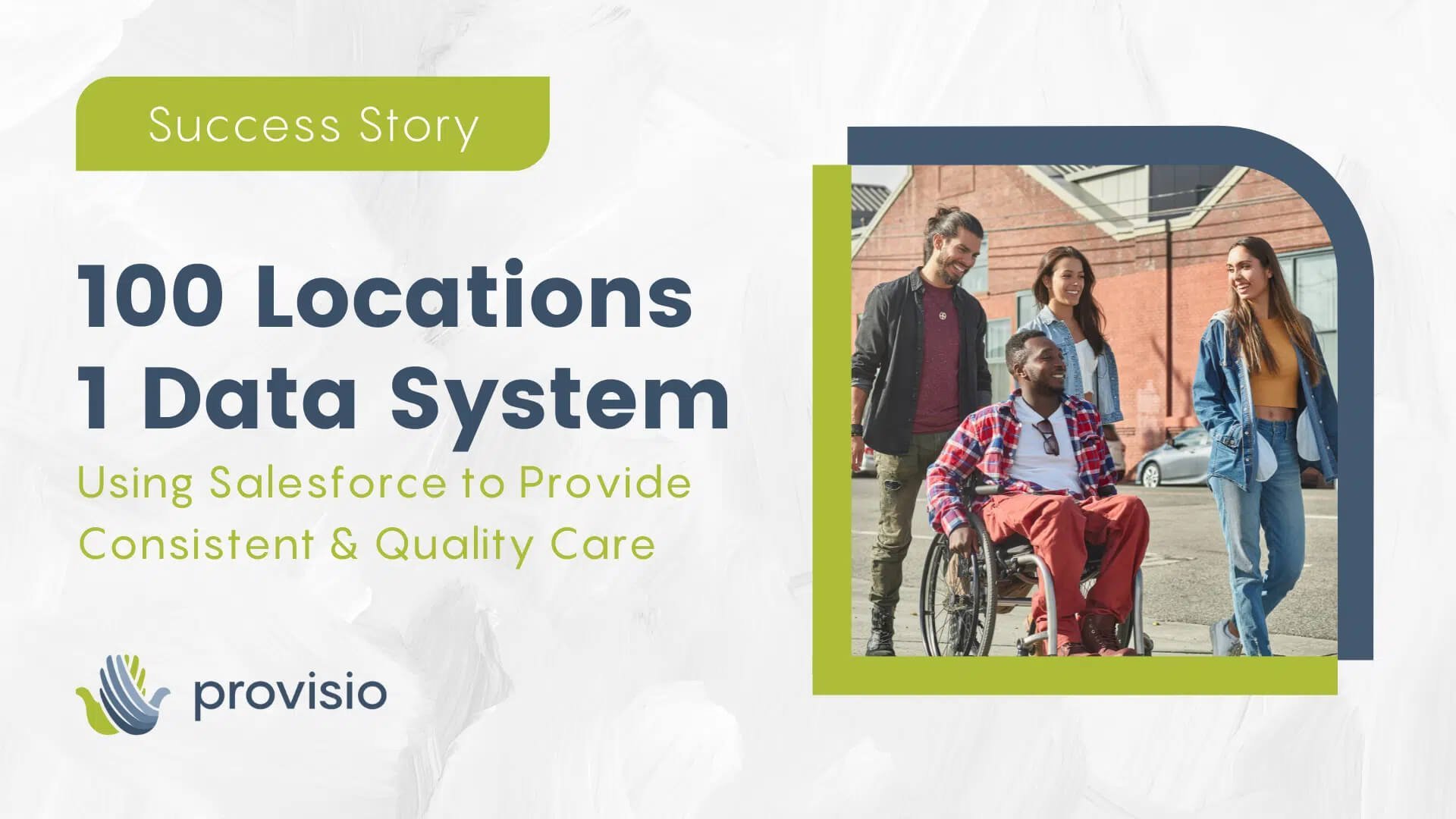 Success Story

100 Locations
1 Data System

Using Salesforce to Provide Consistent & Quality Care

provisio